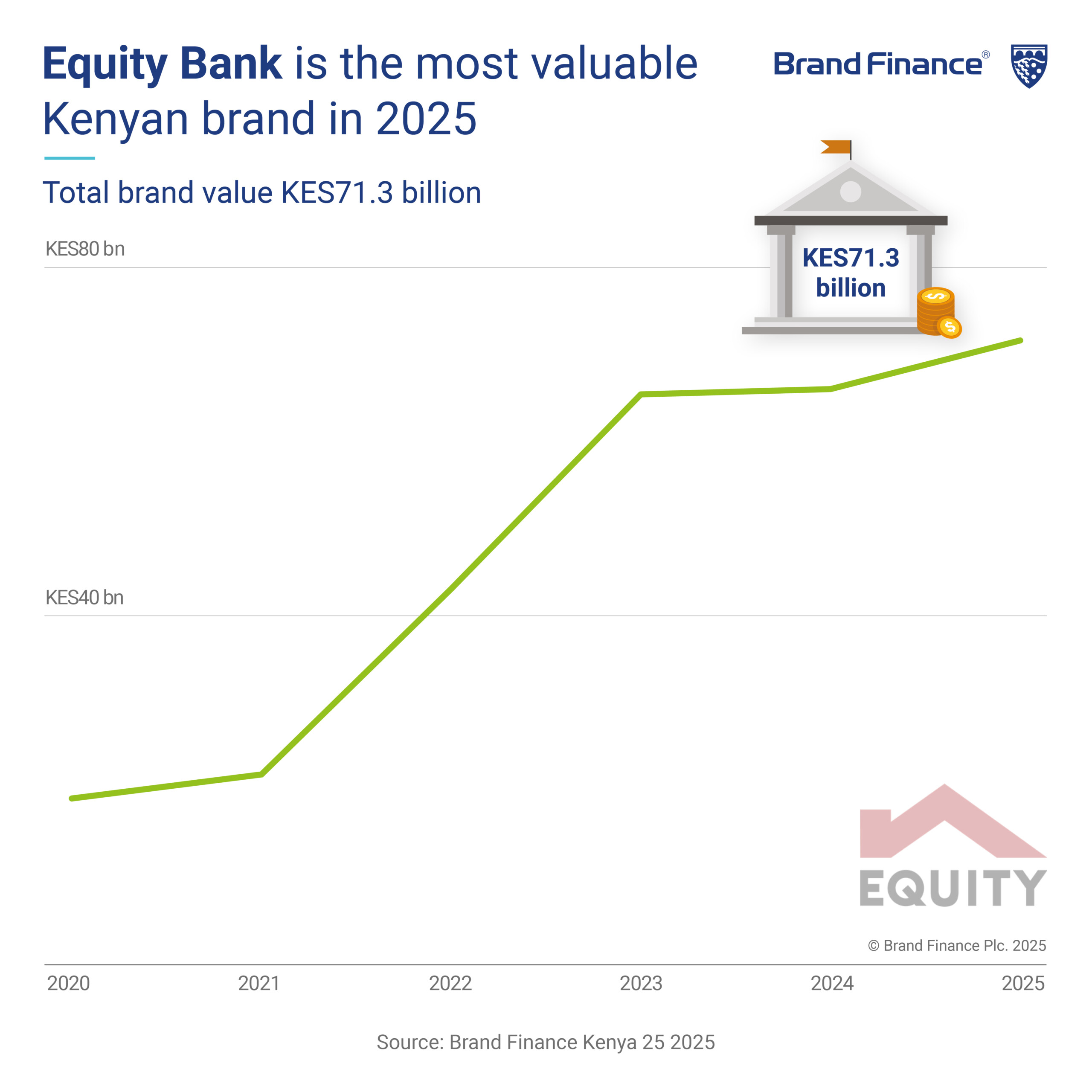 Equity Bank is the most valuable Kenyan brand in 2025

Brand Finance®

Total brand value KES71.3 billion

KES80 bn

KES71.3 billion

KES40 bn

EQUITY

© Brand Finance Plc. 2025

2020 2021 2022 2023 2024 2025

Source: Brand Finance Kenya 25 2025